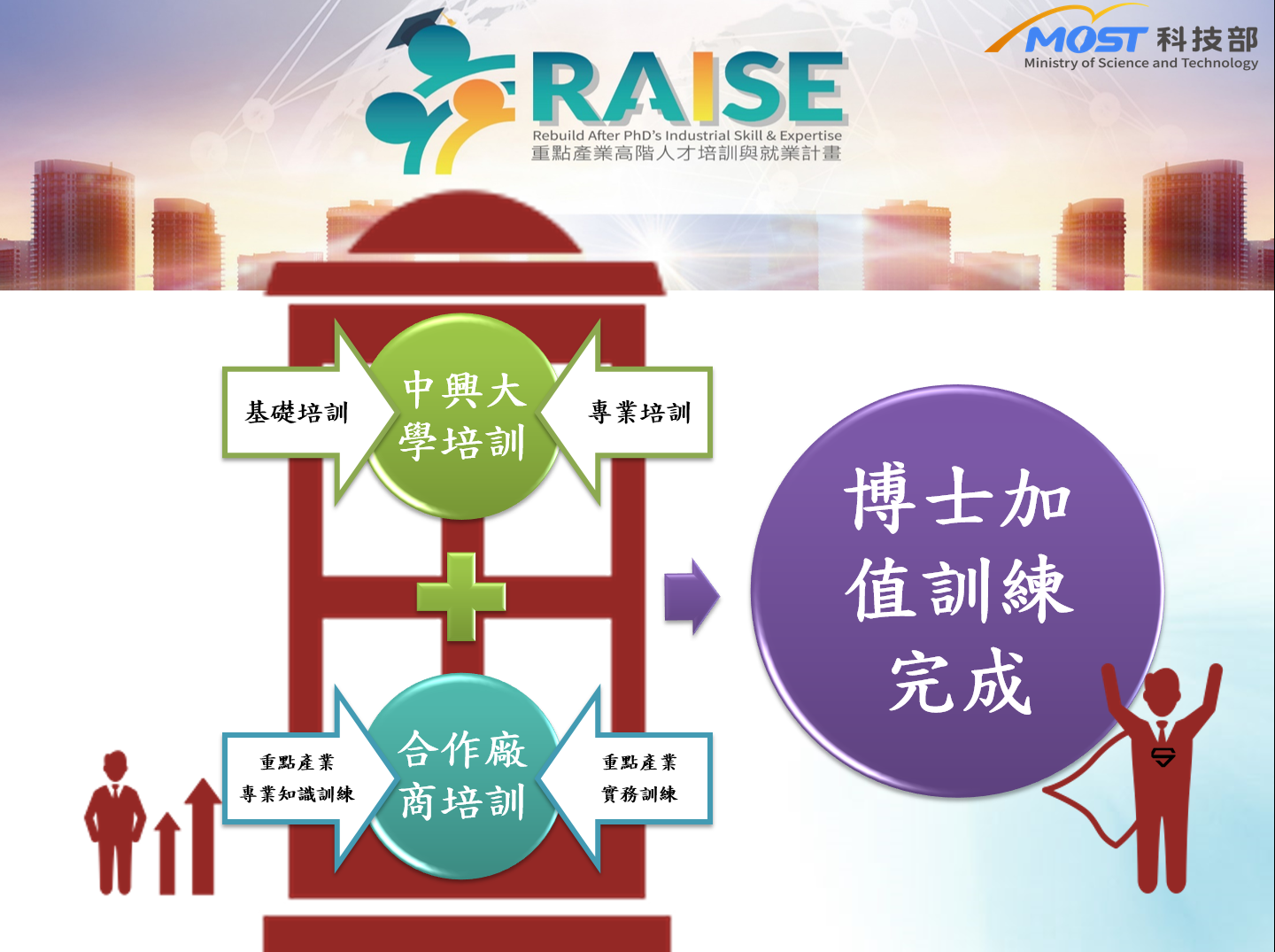 RAISE
Rebuild After PhD's Industrial Skill & Expertise
重點產業高階人才培訓與就業計畫

MOST 科技部
Ministry of Science and Technology

基礎培訓

中興大學培訓

專業培訓

重點產業專業知識訓練

合作廠商培訓

重點產業實務訓練

博士加值訓練完成